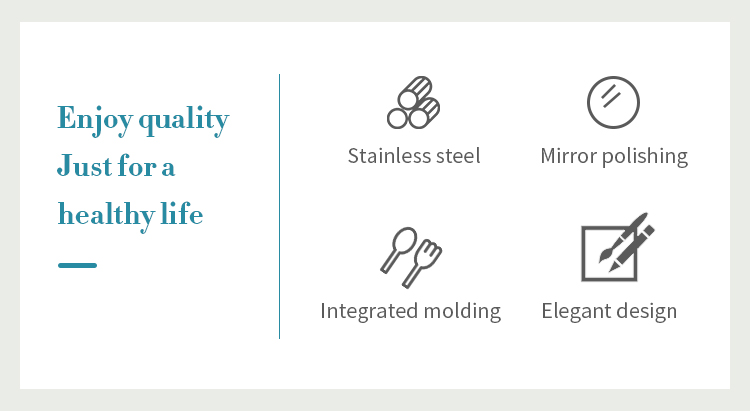 Enjoy quality
Just for a
healthy life

Stainless steel

Mirror polishing

Integrated molding

Elegant design